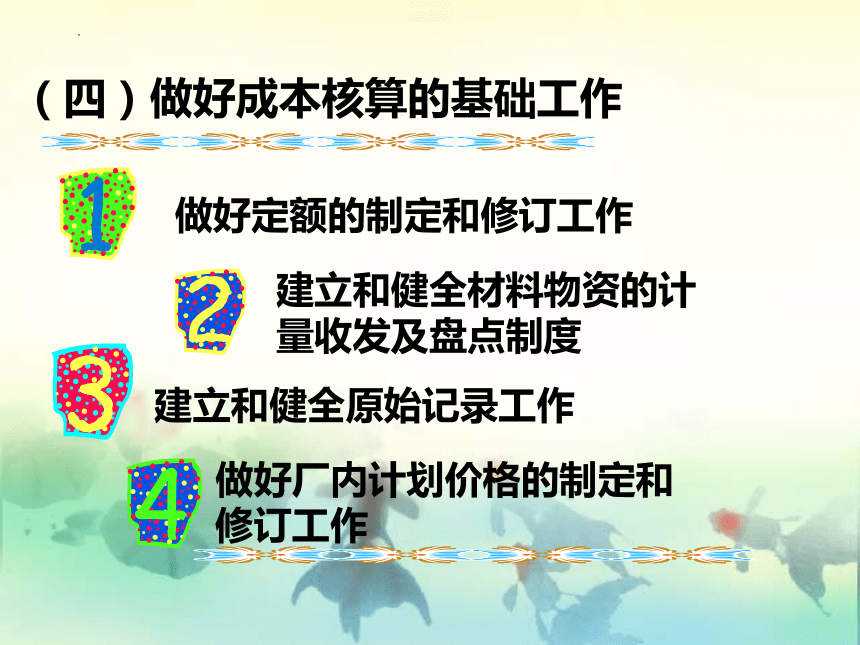 （四）做好成本核算的基础工作

1 做好定额的制定和修订工作

2 建立和健全材料物资的计量收发及盘点制度

3 建立和健全原始记录工作

4 做好厂内计划价格的制定和修订工作